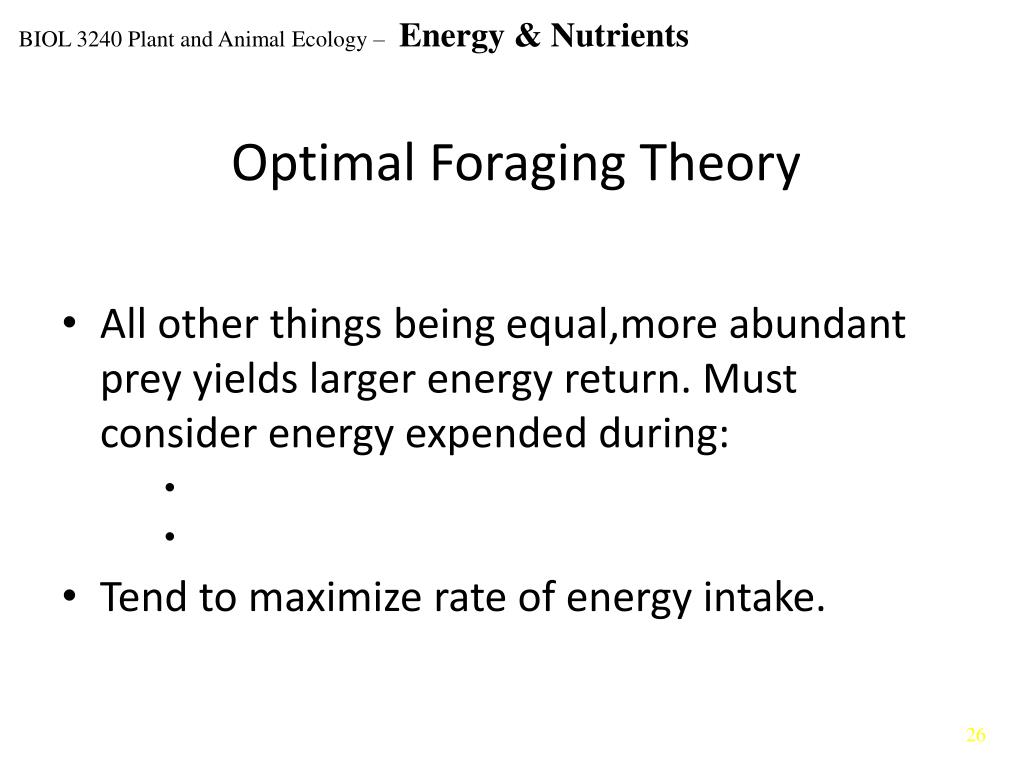 BIOL 3240 Plant and Animal Ecology – Energy & Nutrients

Optimal Foraging Theory

• All other things being equal,more abundant prey yields larger energy return. Must consider energy expended during:
 •
 •
• Tend to maximize rate of energy intake.

26